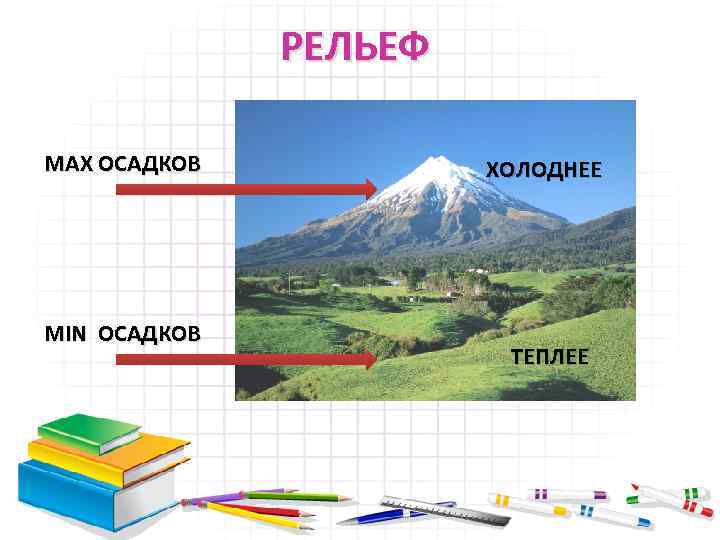 РЕЛЬЕФ

MAX ОСАДКОВ

ХОЛОДНЕЕ

MIN ОСАДКОВ

ТЕПЛЕЕ